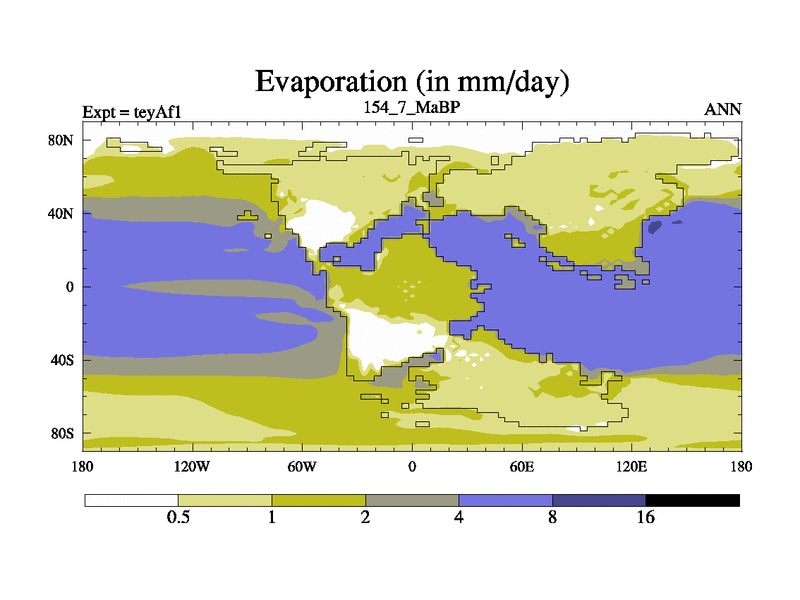 Evaporation (in mm/day)

Expt = teyAf1

154_7_MaBP

ANN

80N
40N
0
40S
80S

180 120W 60W 0 60E 120E 180

0.5 1 2 4 8 16